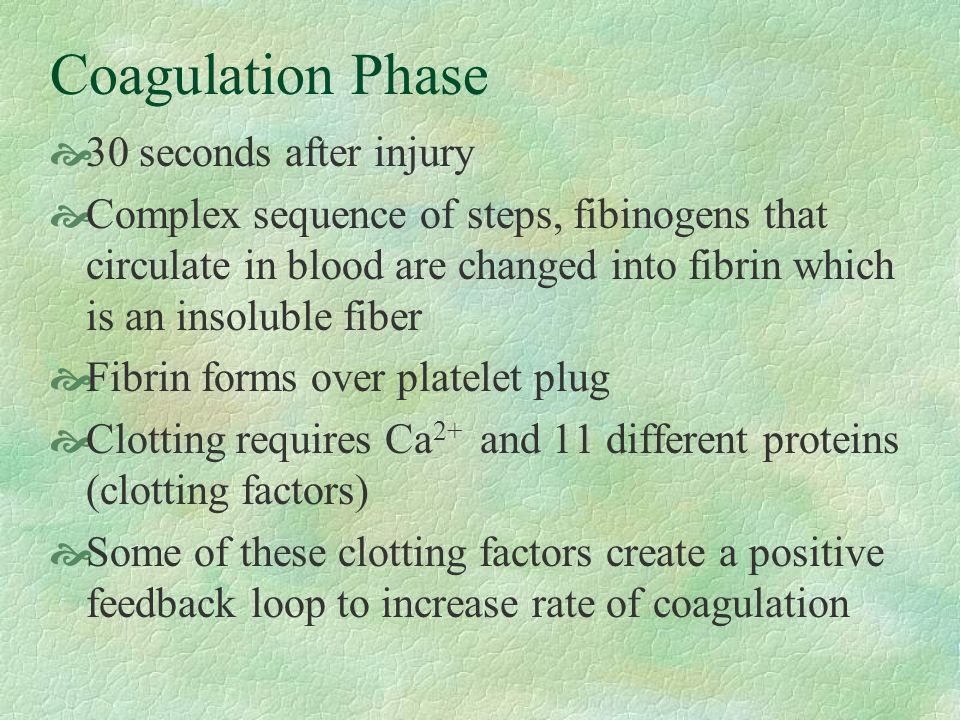 Coagulation Phase

30 seconds after injury

Complex sequence of steps, fibinogens that circulate in blood are changed into fibrin which is an insoluble fiber

Fibrin forms over platelet plug

Clotting requires $Ca^{2+}$ and 11 different proteins (clotting factors)

Some of these clotting factors create a positive feedback loop to increase rate of coagulation